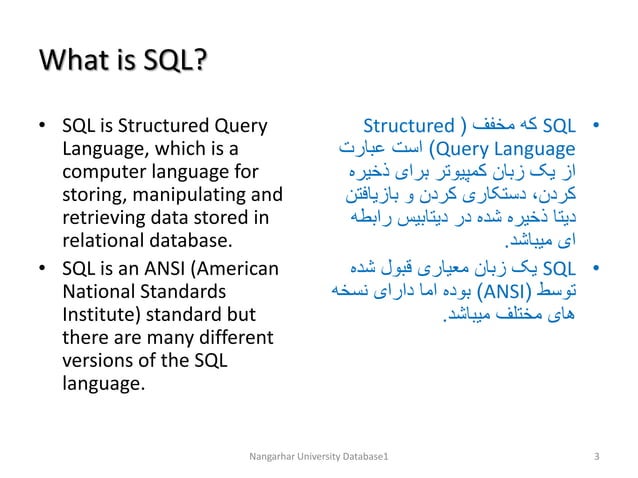 What is SQL?

• SQL is Structured Query Language, which is a computer language for storing, manipulating and retrieving data stored in relational database.

• SQL is an ANSI (American National Standards Institute) standard but there are many different versions of the SQL language.

• SQL که مخفف ( Structured Query Language) است عبارت از یک زبان کمپیوتر برای ذخیره کردن، دستکاری کردن و بازیافتن دیتا ذخیره شده در دیتابیس رابطه ای میباشد.

• SQL یک زبان معیاری قبول شده توسط (ANSI) بوده اما دارای نسخه های مختلف میباشد.

Nangarhar University Database1

3